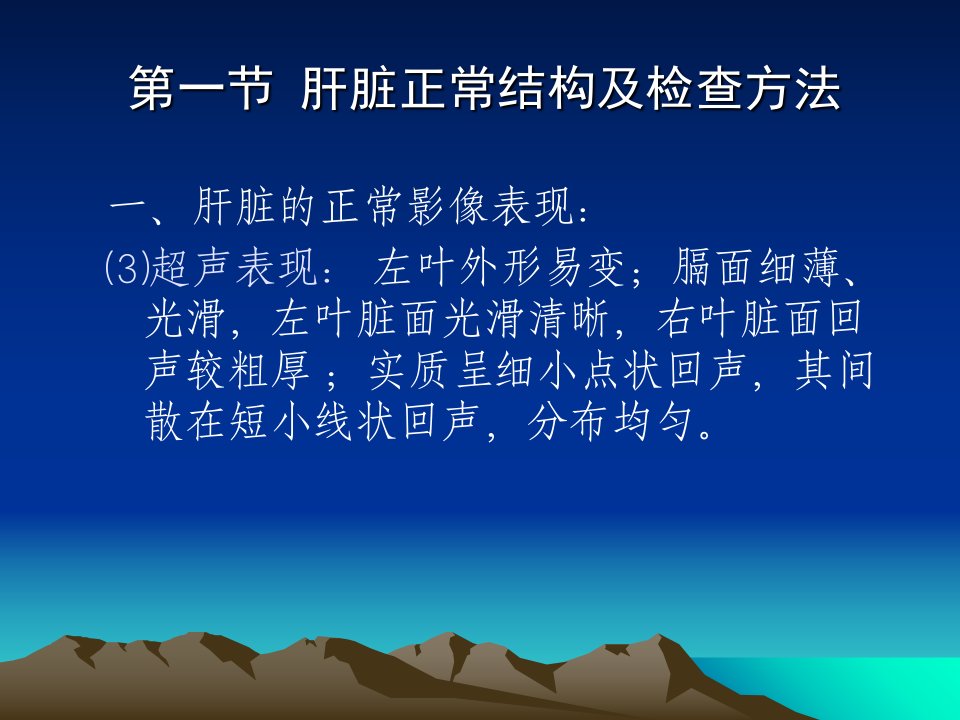 第一节 肝脏正常结构及检查方法

一、肝脏的正常影像表现：

⑶超声表现： 左叶外形易变；膈面细薄、光滑，左叶脏面光滑清晰，右叶脏面回声较粗厚；实质呈细小点状回声，其间散在短小线状回声，分布均匀。